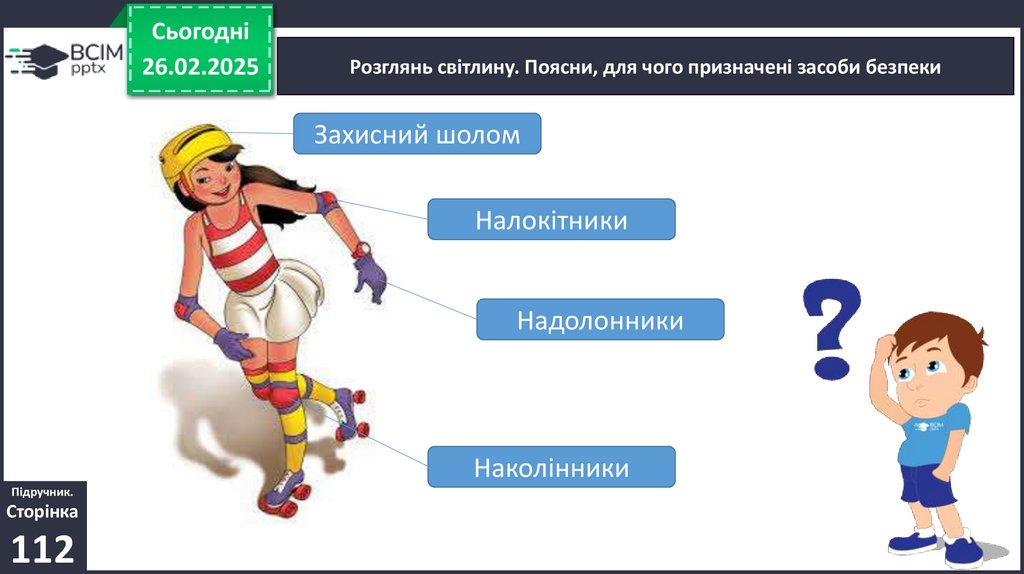 ВСІМ pptx

Сьогодні 26.02.2025

Розглянь світлину. Поясни, для чого призначені засоби безпеки

Захисний шолом

Налокітники

Надолонники

Наколінники

?

ВСІМ

Підручник. Сторінка 112